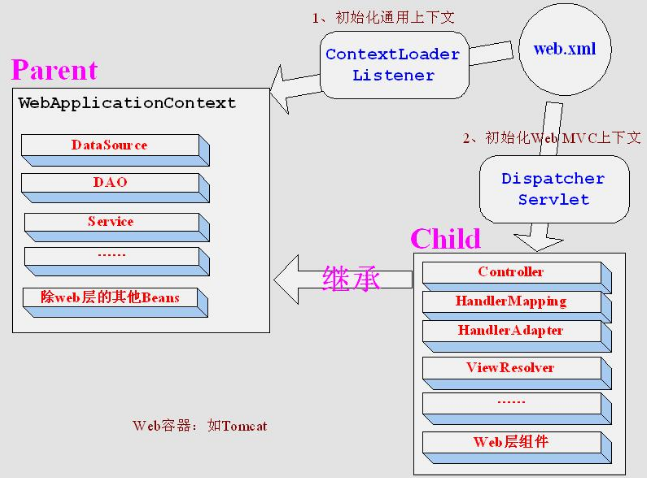 1、初始化通用上下文

ContextLoader Listener

web.xml

Parent

WebApplicationContext

DataSource

DAO

Service

......

除web层的其他Beans

2、初始化Web MVC上下文

Dispatcher Servlet

Child

继承

Controller

HandlerMapping

HandlerAdapter

ViewResolver

......

Web层组件

Web容器：如Tomcat